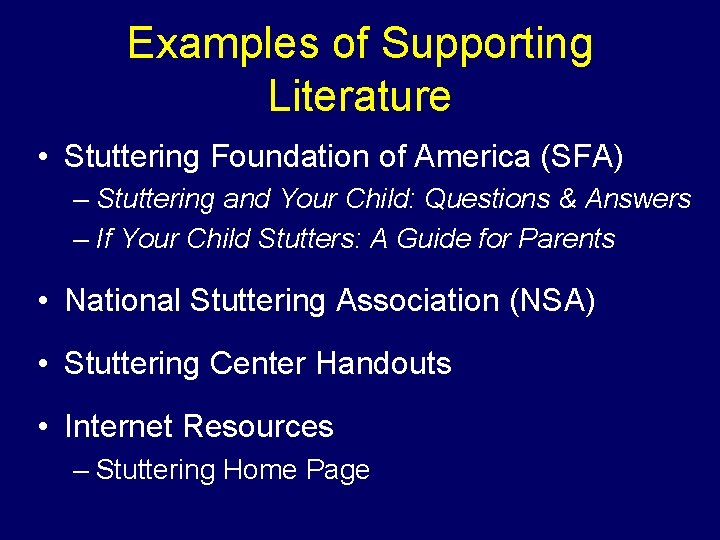 Examples of Supporting Literature

• Stuttering Foundation of America (SFA)
– Stuttering and Your Child: Questions & Answers
– If Your Child Stutters: A Guide for Parents

• National Stuttering Association (NSA)

• Stuttering Center Handouts

• Internet Resources
– Stuttering Home Page